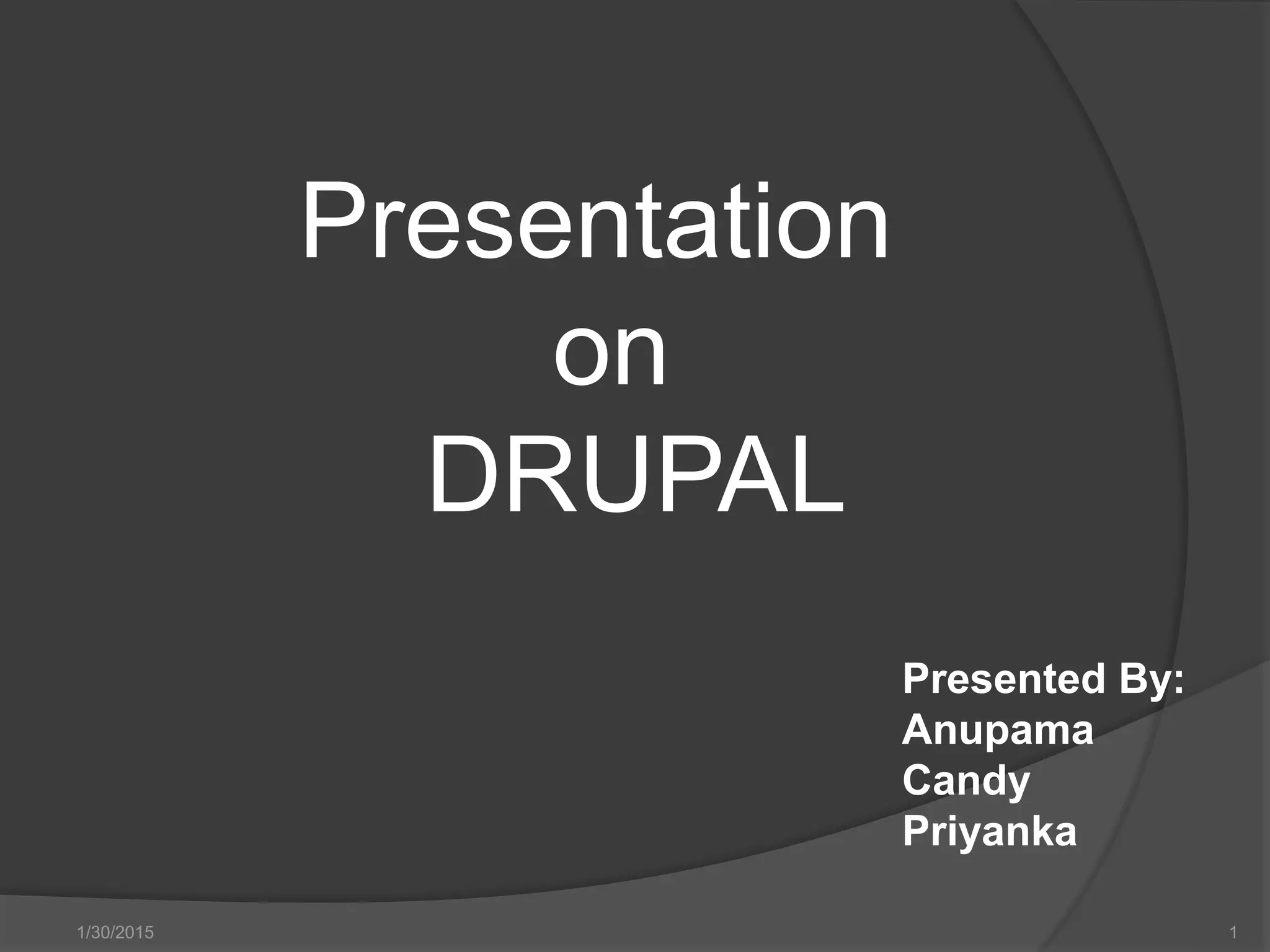 Presentation
on
DRUPAL

Presented By:
Anupama
Candy
Priyanka

1/30/2015

1